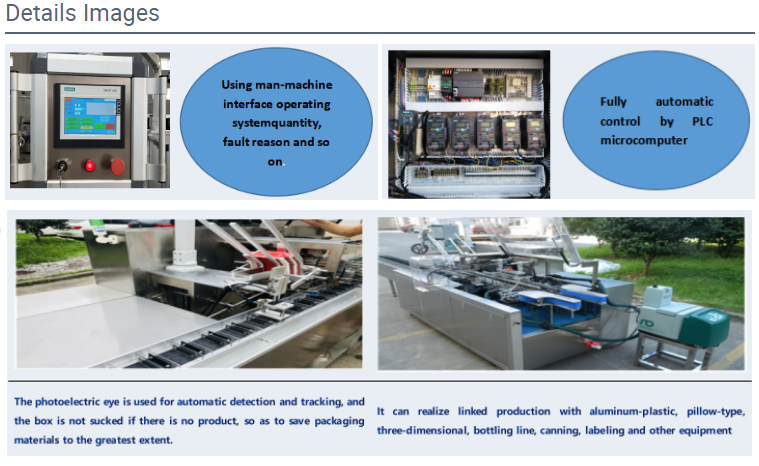 Details Images

Using man-machine interface operating systemquantity, fault reason and so on.

Fully automatic control by PLC microcomputer

The photoelectric eye is used for automatic detection and tracking, and the box is not sucked if there is no product, so as to save packaging materials to the greatest extent.

It can realize linked production with aluminum-plastic, pillow-type, three-dimensional, bottling line, canning, labeling and other equipment